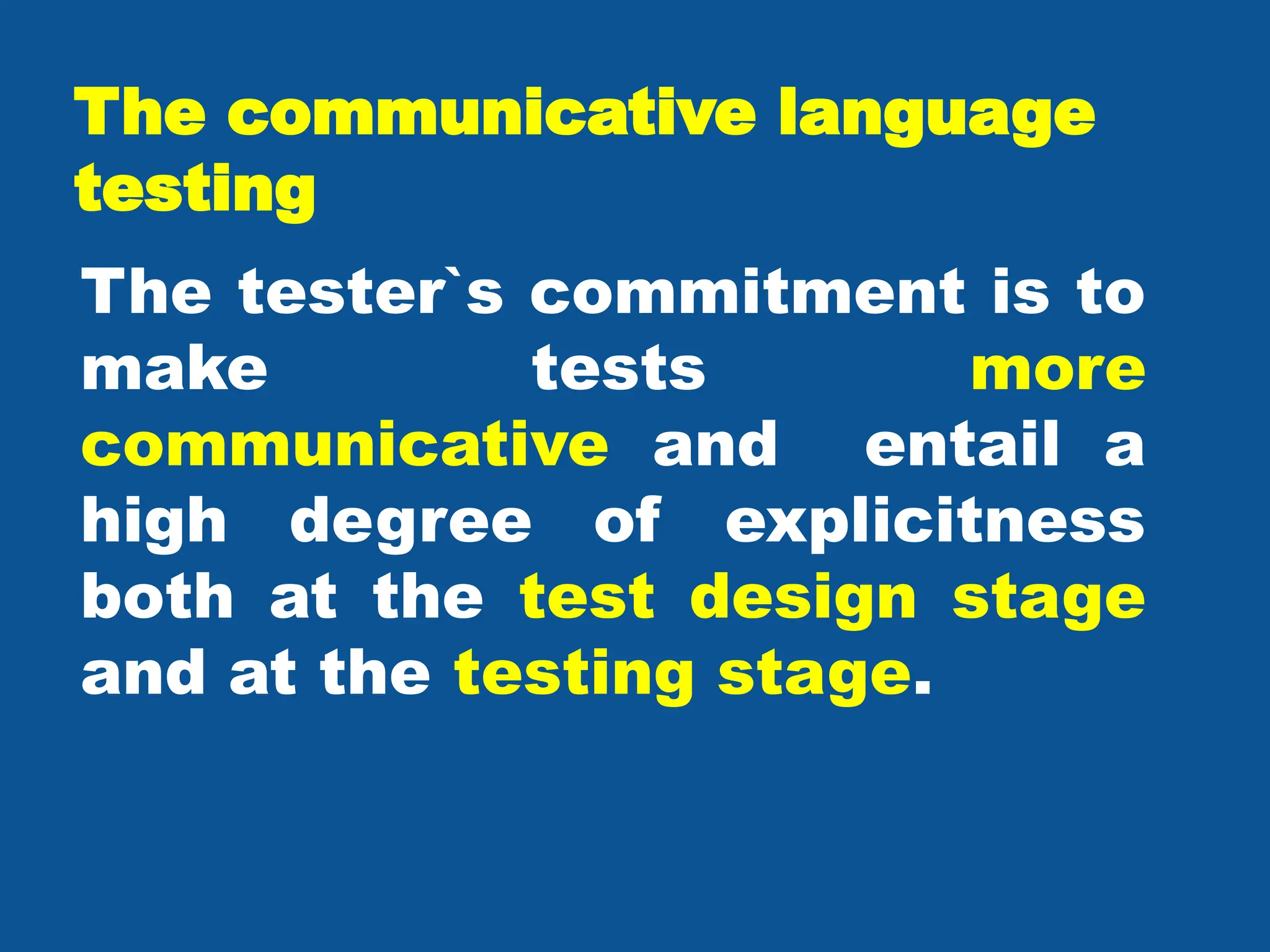 The communicative language testing

The tester`s commitment is to make tests more communicative and entail a high degree of explicitness both at the test design stage and at the testing stage.